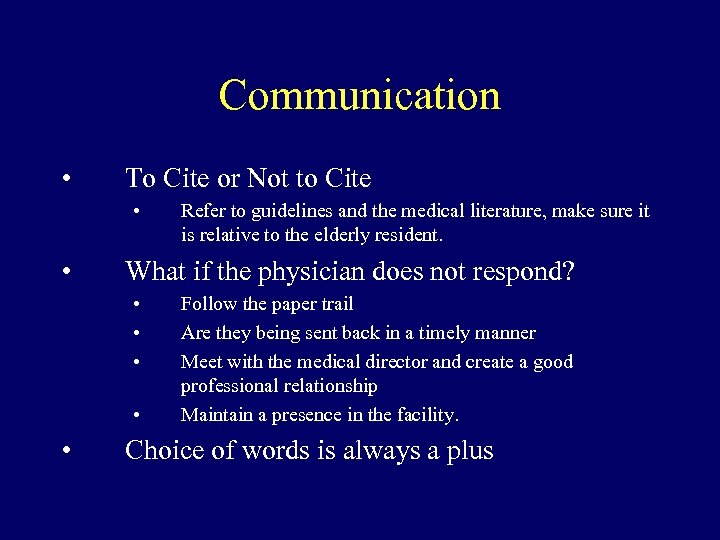 Communication

• To Cite or Not to Cite
  • Refer to guidelines and the medical literature, make sure it is relative to the elderly resident.
• What if the physician does not respond?
  • Follow the paper trail
  • Are they being sent back in a timely manner
  • Meet with the medical director and create a good professional relationship
  • Maintain a presence in the facility.
• Choice of words is always a plus